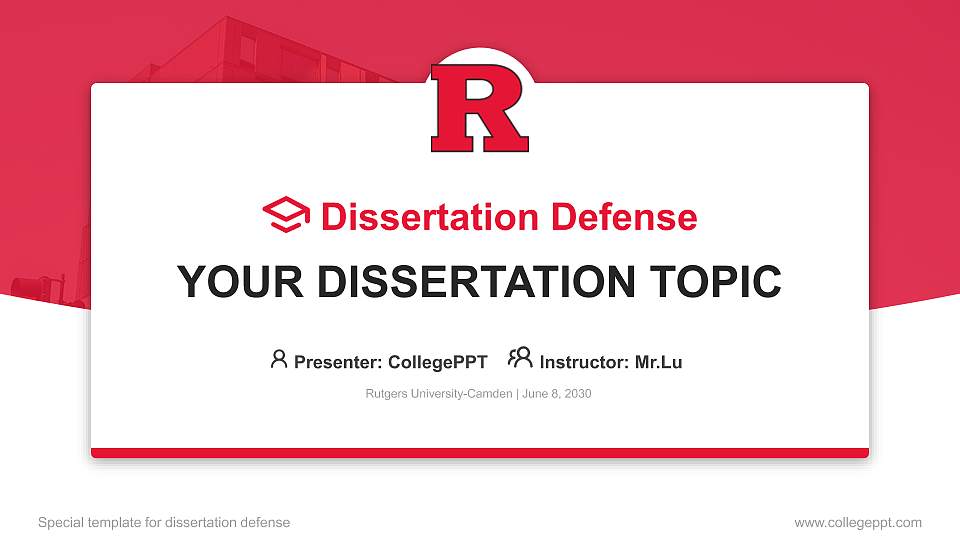 R

Dissertation Defense

YOUR DISSERTATION TOPIC

Presenter: CollegePPT Instructor: Mr.Lu

Rutgers University-Camden | June 8, 2030

Special template for dissertation defense

www.collegeppt.com